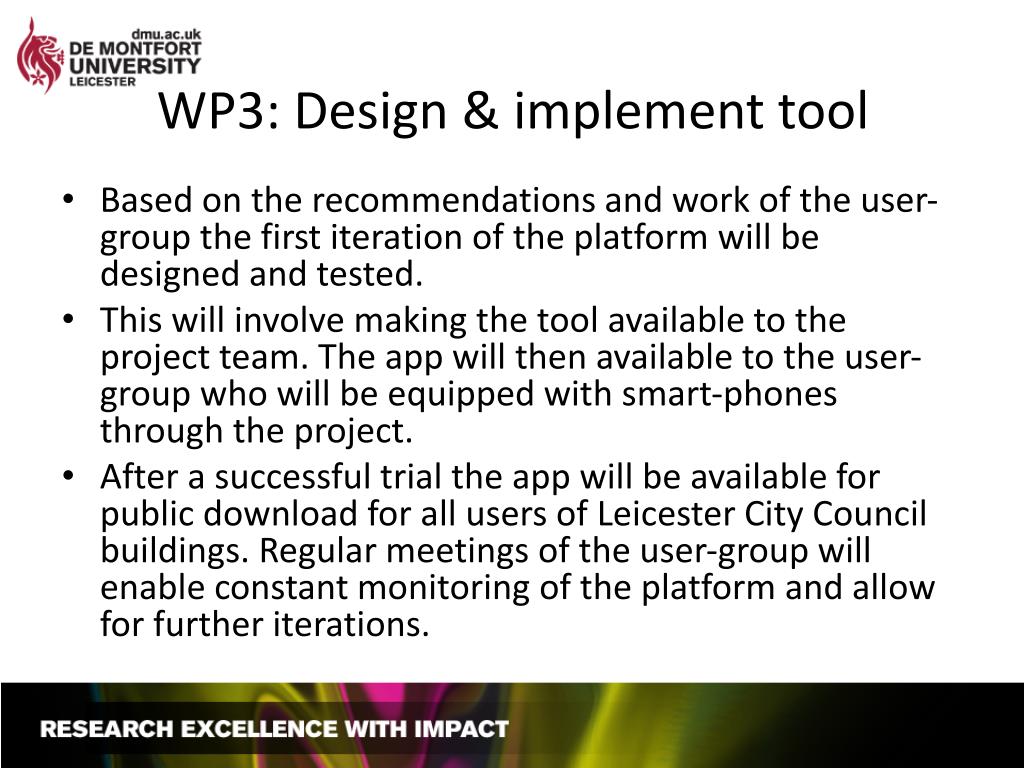 dmu.ac.uk
DE MONTFORT UNIVERSITY
LEICESTER

WP3: Design & implement tool

• Based on the recommendations and work of the user-group the first iteration of the platform will be designed and tested.
• This will involve making the tool available to the project team. The app will then available to the user-group who will be equipped with smart-phones through the project.
• After a successful trial the app will be available for public download for all users of Leicester City Council buildings. Regular meetings of the user-group will enable constant monitoring of the platform and allow for further iterations.

RESEARCH EXCELLENCE WITH IMPACT